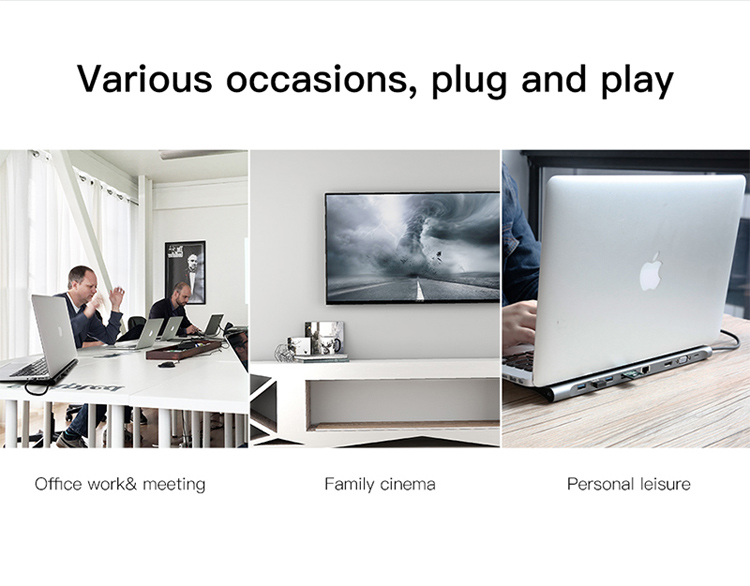 Various occasions, plug and play

Office work& meeting

Family cinema

Personal leisure